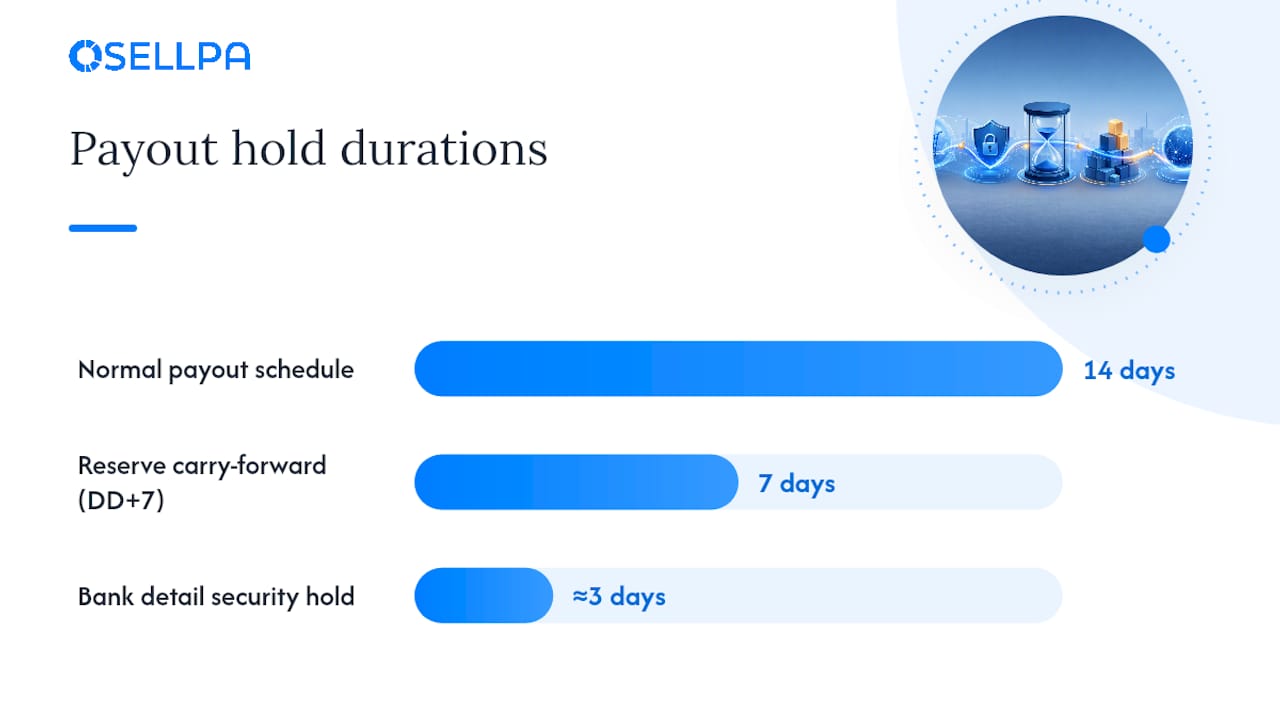 SELLPA

Payout hold durations

Normal payout schedule
14 days

Reserve carry-forward (DD+7)
7 days

Bank detail security hold
≈3 days